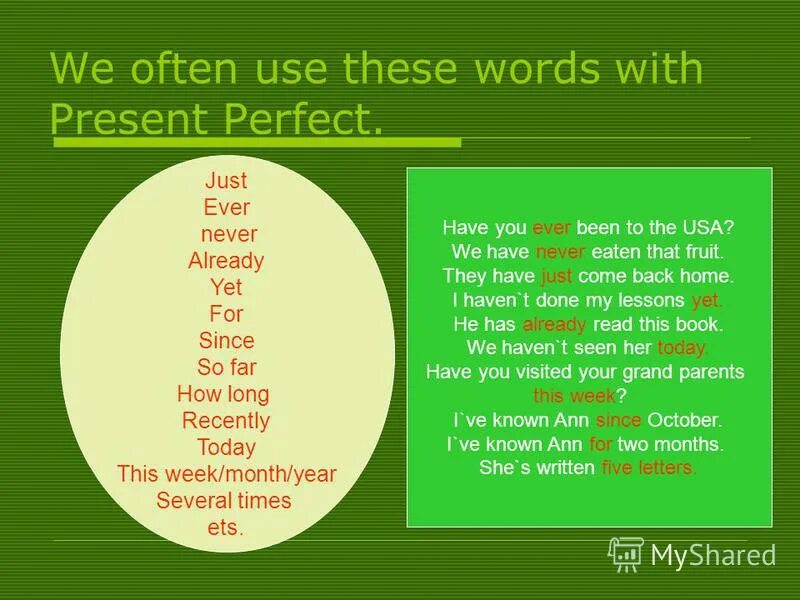 We often use these words with Present Perfect.

Just
Ever
never
Already
Yet
For
Since
So far
How long
Recently
Today
This week/month/year
Several times
ets.

Have you ever been to the USA?
We have never eaten that fruit.
They have just come back home.
I haven`t done my lessons yet.
He has already read this book.
We haven`t seen her today.
Have you visited your grand parents this week?
I`ve known Ann since October.
I`ve known Ann for two months.
She`s written five letters.

MyShared